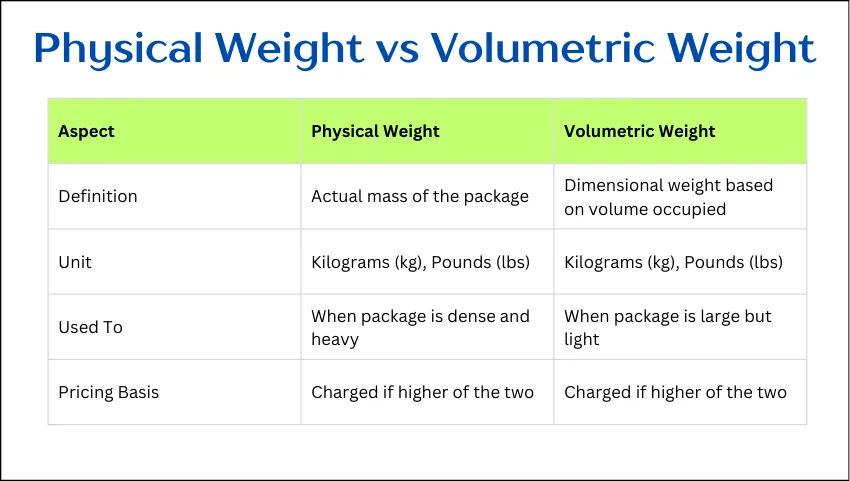 Physical Weight vs Volumetric Weight

| Aspect | Physical Weight | Volumetric Weight |
|---|---|---|
| Definition | Actual mass of the package | Dimensional weight based on volume occupied |
| Unit | Kilograms (kg), Pounds (lbs) | Kilograms (kg), Pounds (lbs) |
| Used To | When package is dense and heavy | When package is large but light |
| Pricing Basis | Charged if higher of the two | Charged if higher of the two |